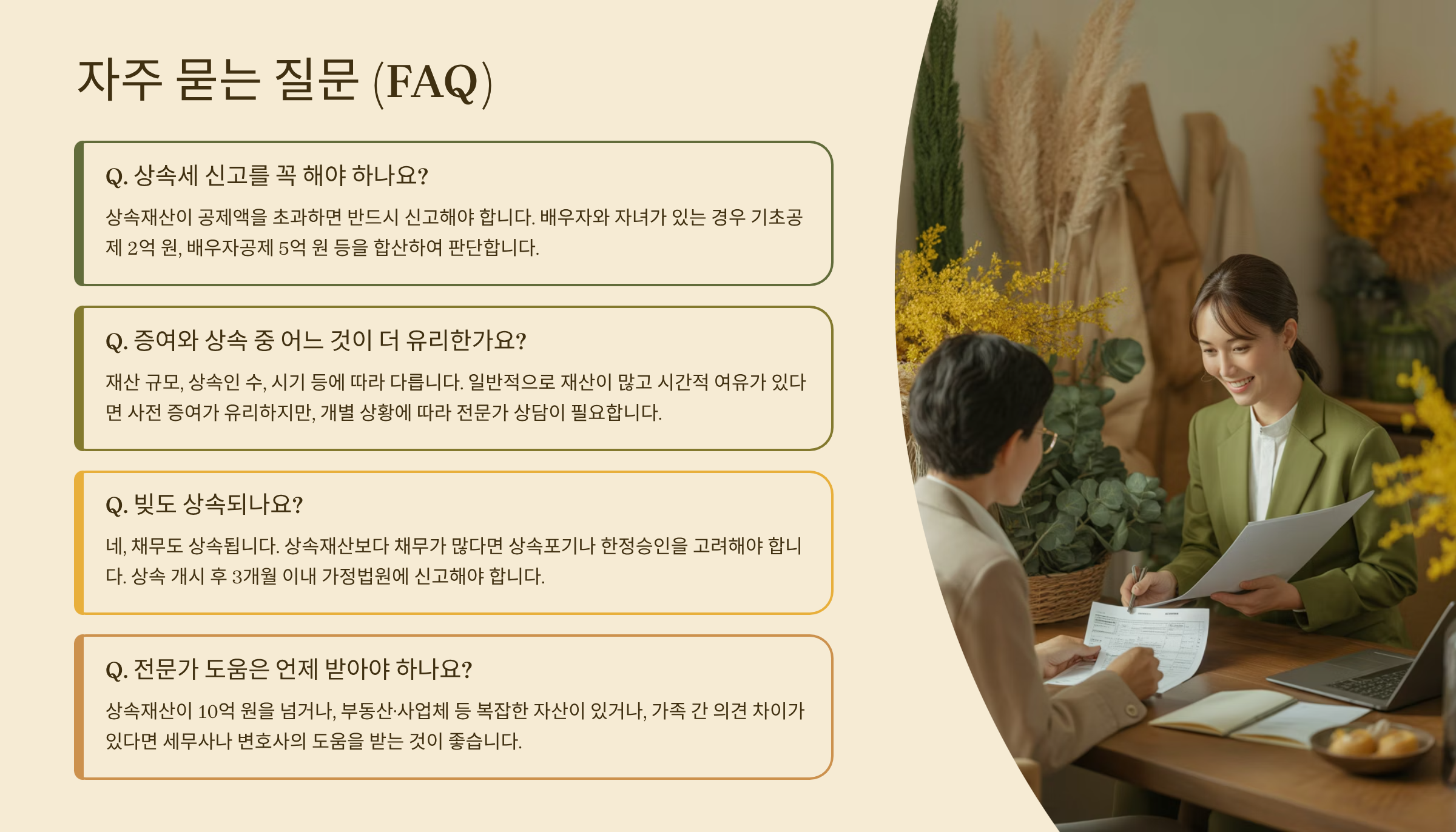 자주 묻는 질문 (FAQ)

Q. 상속세 신고를 꼭 해야 하나요?

상속재산이 공제액을 초과하면 반드시 신고해야 합니다. 배우자와 자녀가 있는 경우 기초공제 2억 원, 배우자공제 5억 원 등을 합산하여 판단합니다.

Q. 증여와 상속 중 어느 것이 더 유리한가요?

재산 규모, 상속인 수, 시기 등에 따라 다릅니다. 일반적으로 재산이 많고 시간적 여유가 있다면 사전 증여가 유리하지만, 개별 상황에 따라 전문가 상담이 필요합니다.

Q. 빚도 상속되나요?

네, 채무도 상속됩니다. 상속재산보다 채무가 많다면 상속포기나 한정승인을 고려해야 합니다. 상속 개시 후 3개월 이내 가정법원에 신고해야 합니다.

Q. 전문가 도움은 언제 받아야 하나요?

상속재산이 10억 원을 넘거나, 부동산·사업체 등 복잡한 자산이 있거나, 가족 간 의견 차이가 있다면 세무사나 변호사의 도움을 받는 것이 좋습니다.